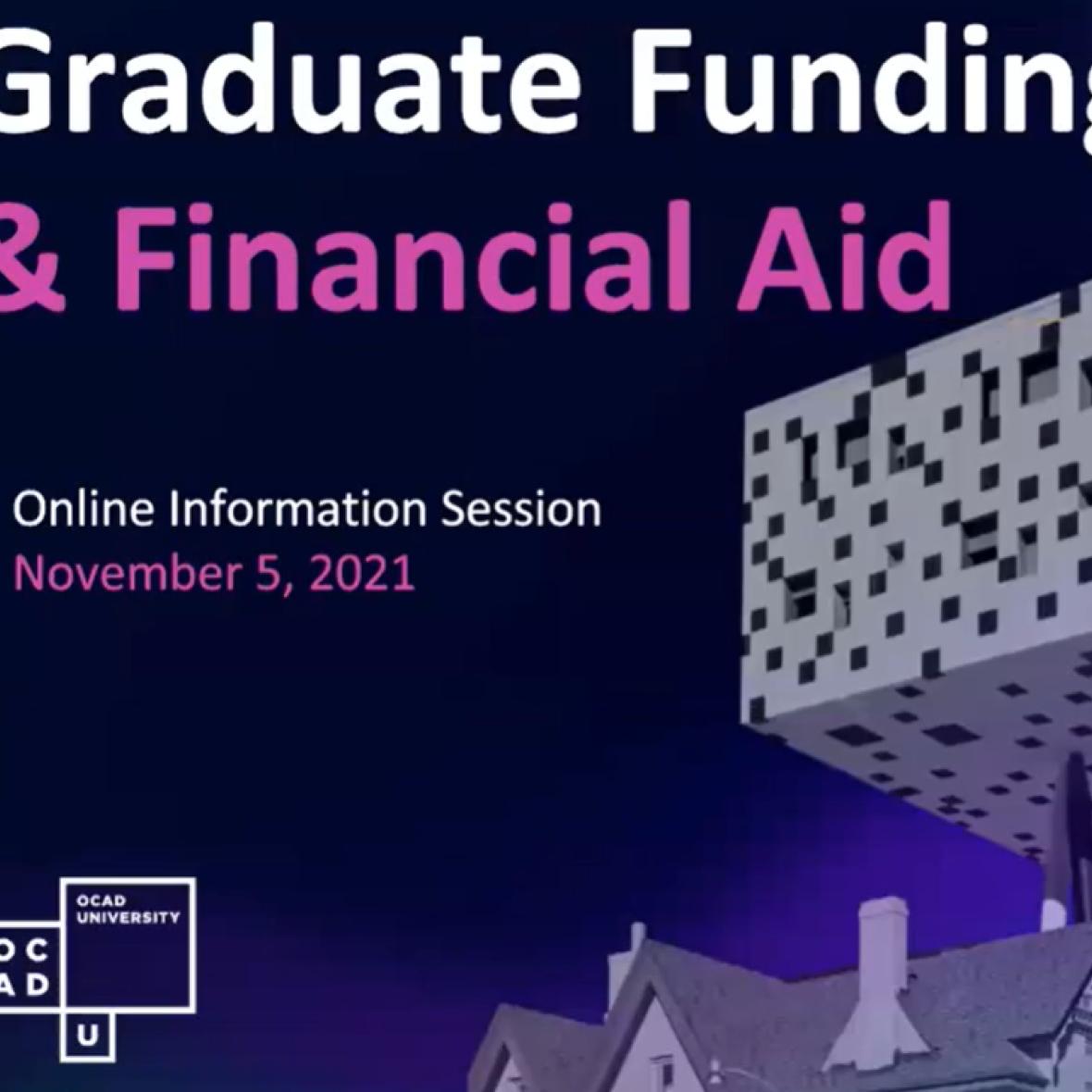 Graduate Funding

& Financial Aid

Online Information Session
November 5, 2021

OC
AD

OCAD UNIVERSITY

U